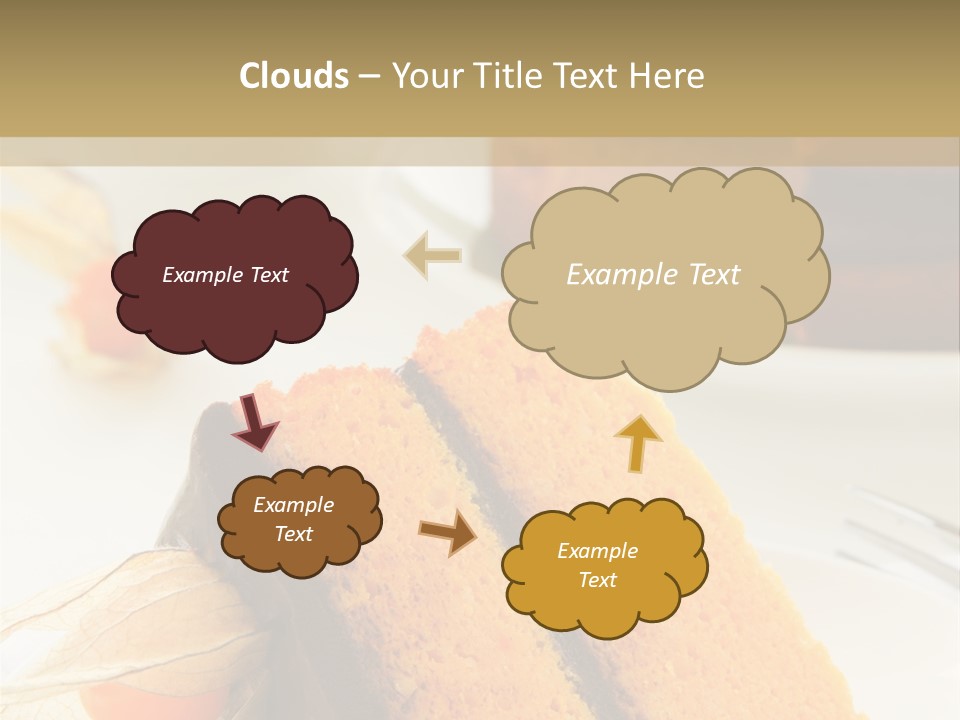 Clouds – Your Title Text Here

Example Text

Example Text

Example Text

Example Text